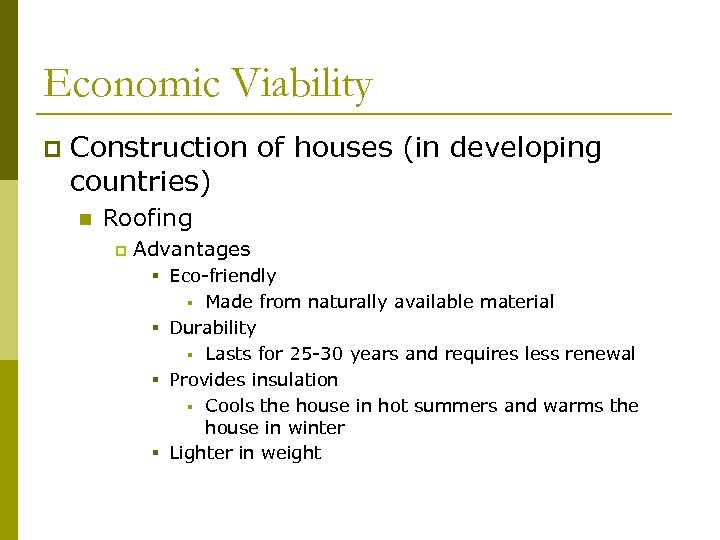 Economic Viability

Construction of houses (in developing countries)

Roofing

Advantages

Eco-friendly

Made from naturally available material

Durability

Lasts for 25-30 years and requires less renewal

Provides insulation

Cools the house in hot summers and warms the house in winter

Lighter in weight